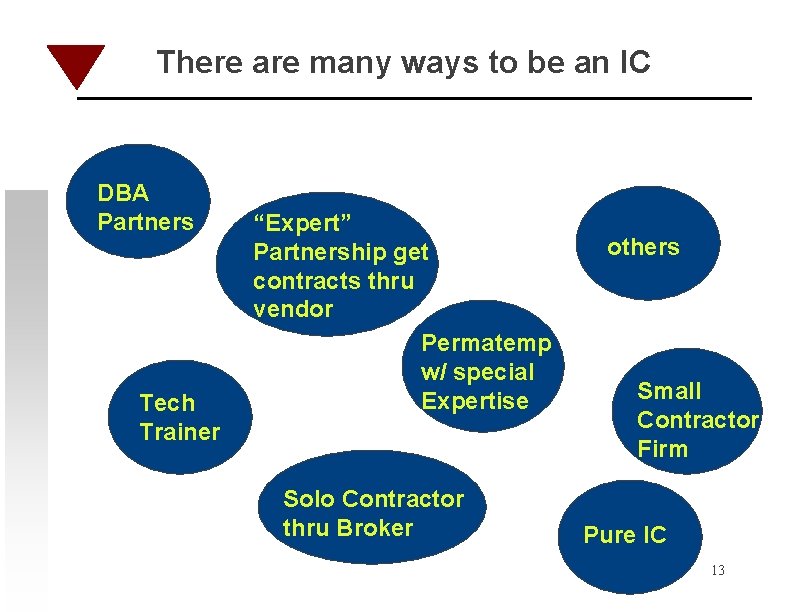 There are many ways to be an IC

DBA Partners

"Expert" Partnership get contracts thru vendor

others

Permatemp w/ special Expertise

Tech Trainer

Small Contractor Firm

Solo Contractor thru Broker

Pure IC

13